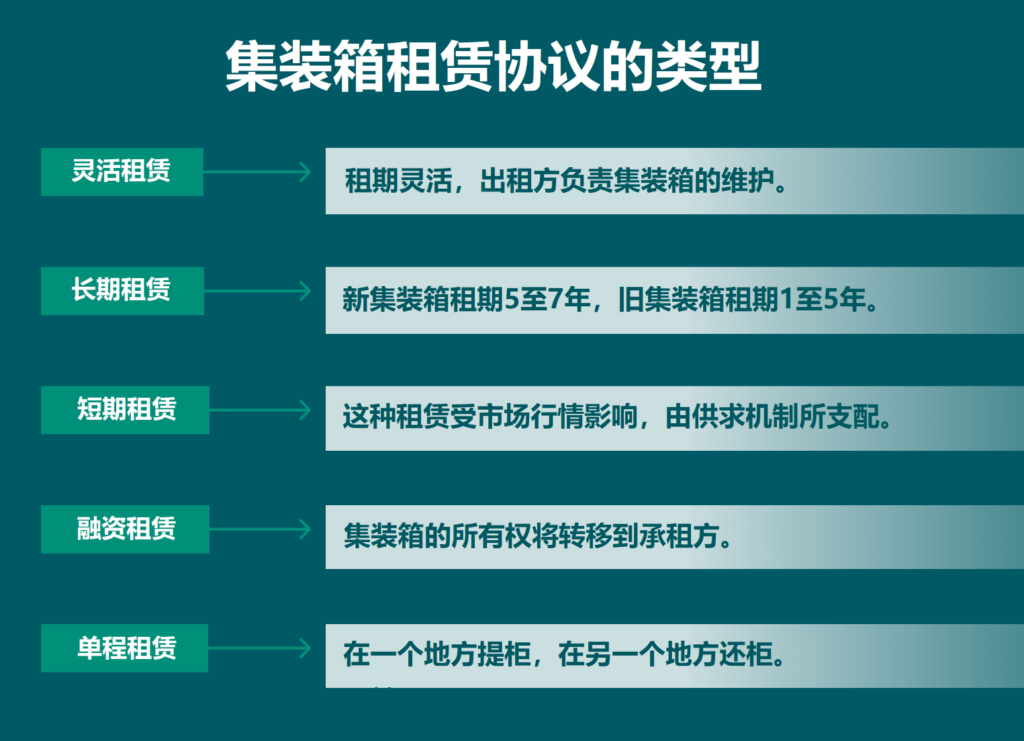 集装箱租赁协议的类型

灵活租赁

租期灵活，出租方负责集装箱的维护。

长期租赁

新集装箱租期5至7年，旧集装箱租期1至5年。

短期租赁

这种租赁受市场行情影响，由供求机制所支配。

融资租赁

集装箱的所有权将转移到承租方。

单程租赁

在一个地方提柜，在另一个地方还柜。